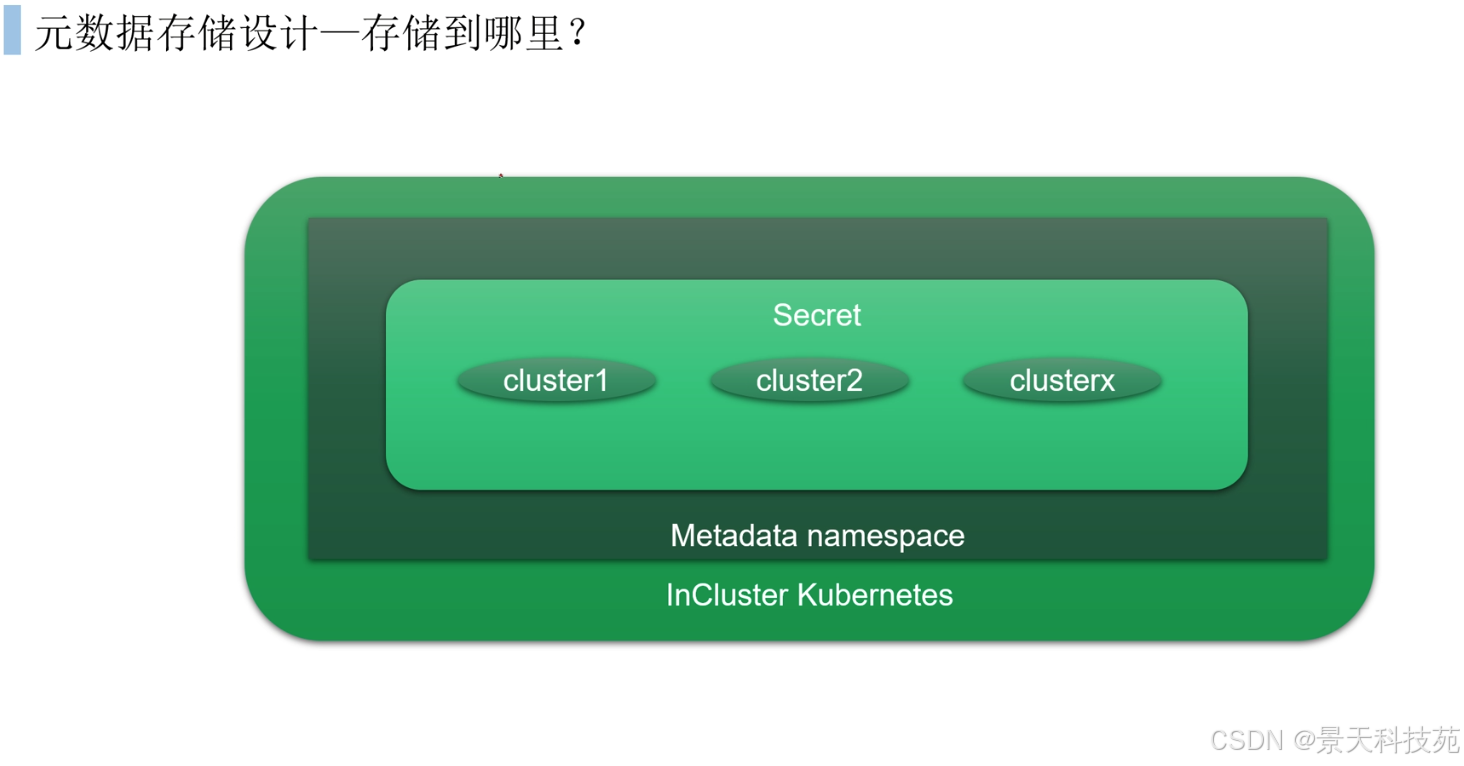 元数据存储设计—存储到哪里？

Secret

cluster1

cluster2

clusterx

Metadata namespace

InCluster Kubernetes

CSDN @景天科技苑